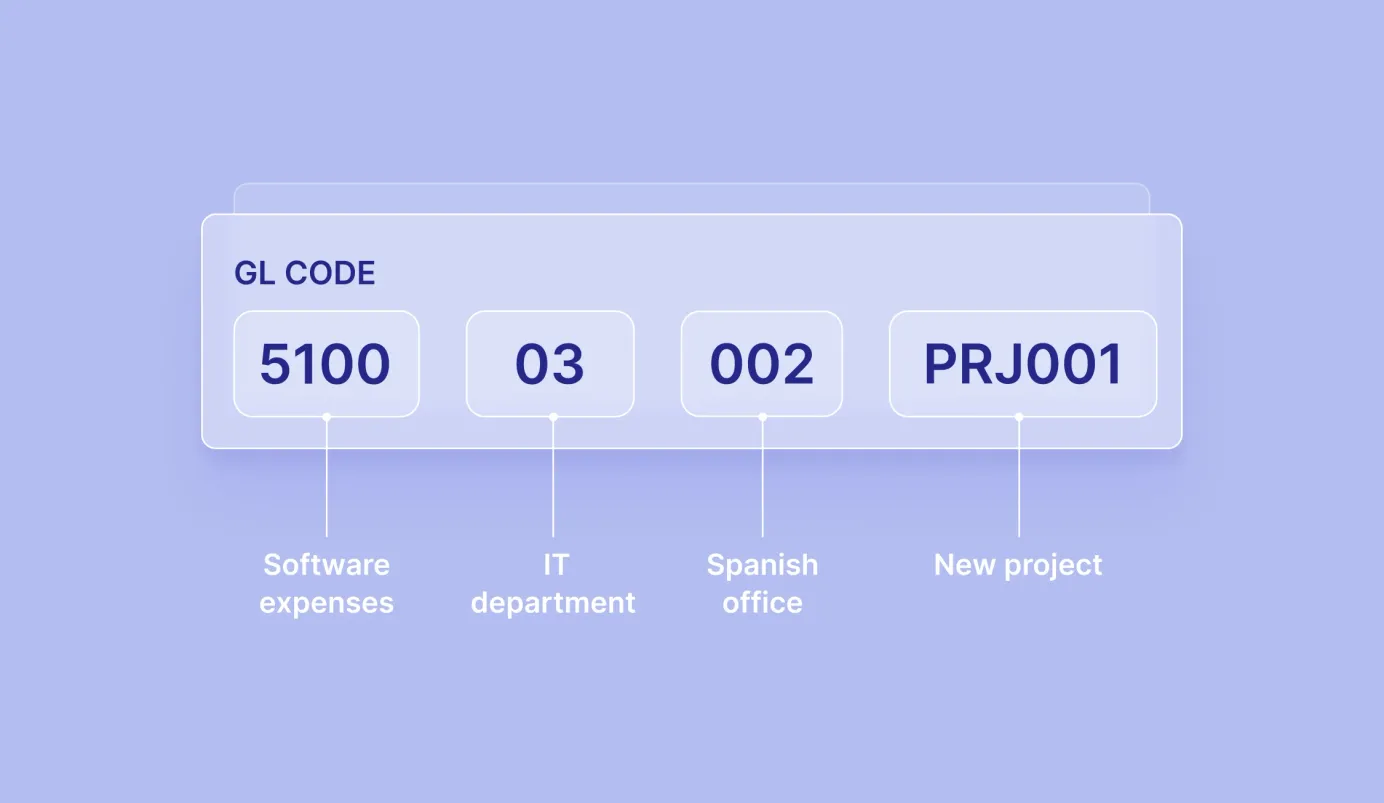 GL CODE

5100

03

002

PRJ001

Software expenses

IT department

Spanish office

New project